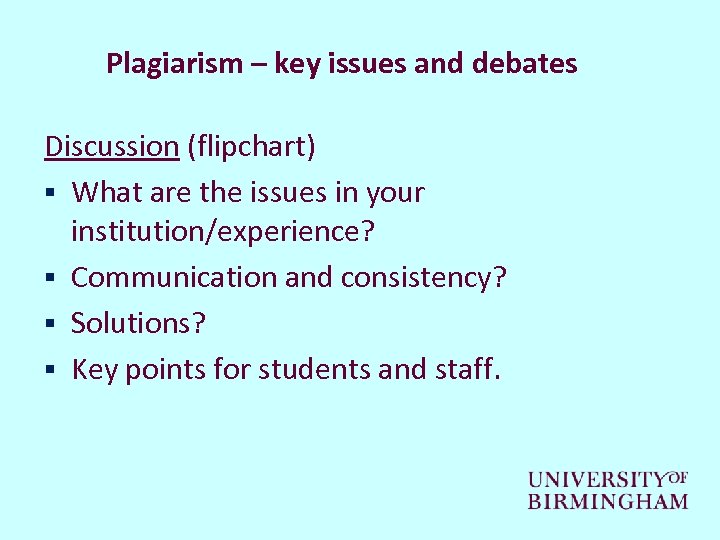 Plagiarism – key issues and debates

Discussion (flipchart)

▪ What are the issues in your institution/experience?
▪ Communication and consistency?
▪ Solutions?
▪ Key points for students and staff.

UNIVERSITY OF
BIRMINGHAM